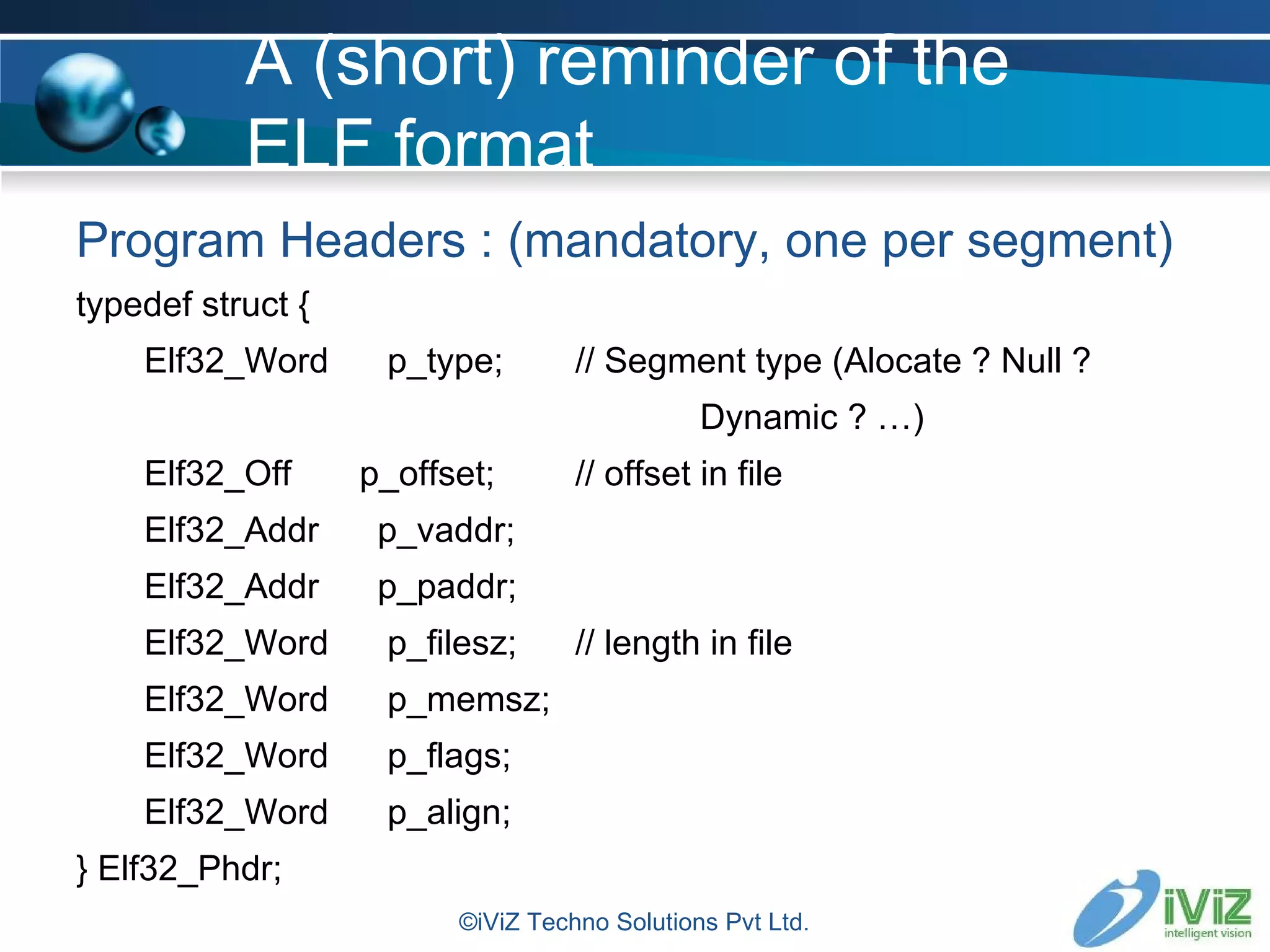 A (short) reminder of the ELF format

Program Headers : (mandatory, one per segment)

typedef struct {
Elf32_Word p_type; // Segment type (Alocate ? Null ? Dynamic ? …)
Elf32_Off p_offset; // offset in file
Elf32_Addr p_vaddr;
Elf32_Addr p_paddr;
Elf32_Word p_filesz; // length in file
Elf32_Word p_memsz;
Elf32_Word p_flags;
Elf32_Word p_align;
} Elf32_Phdr;

©iViZ Techno Solutions Pvt Ltd.

iViZ
intelligent vision